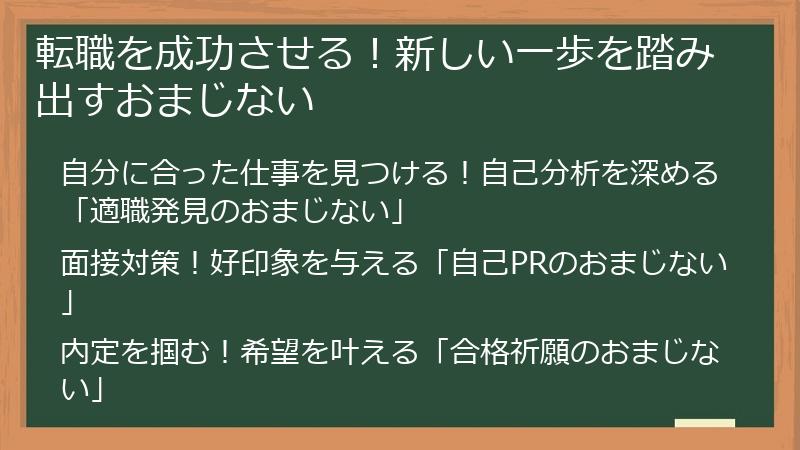 転職を成功させる！新しい一歩を踏み出すおまじない

自分に合った仕事を見つける！自己分析を深める「適職発見のおまじない」

面接対策！好印象を与える「自己PRのおまじない」

内定を掴む！希望を叶える「合格祈願のおまじない」